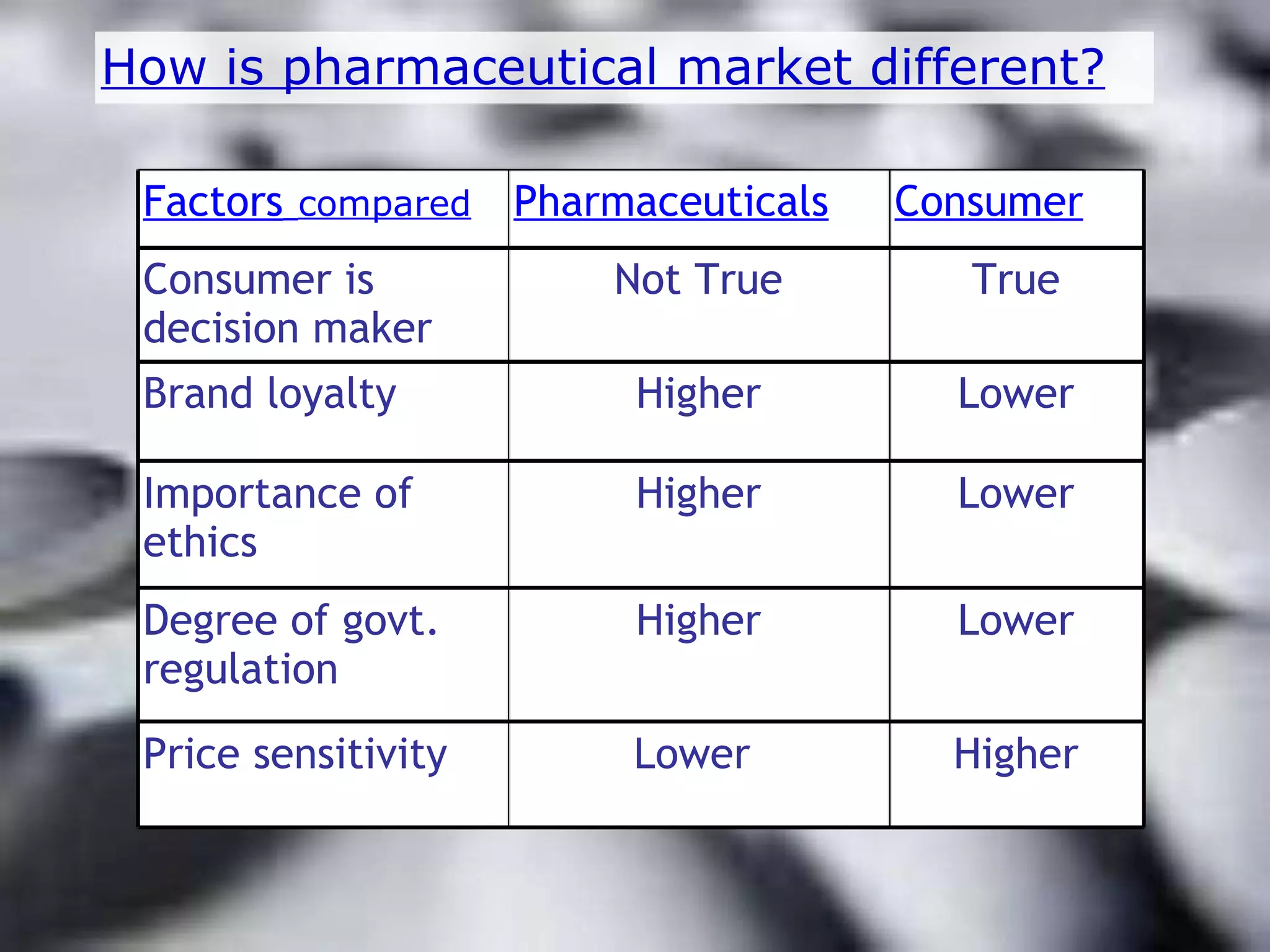 How is pharmaceutical market different?

| Factors compared | Pharmaceuticals | Consumer |
|---|---|---|
| Consumer is decision maker | Not True | True |
| Brand loyalty | Higher | Lower |
| Importance of ethics | Higher | Lower |
| Degree of govt. regulation | Higher | Lower |
| Price sensitivity | Lower | Higher |